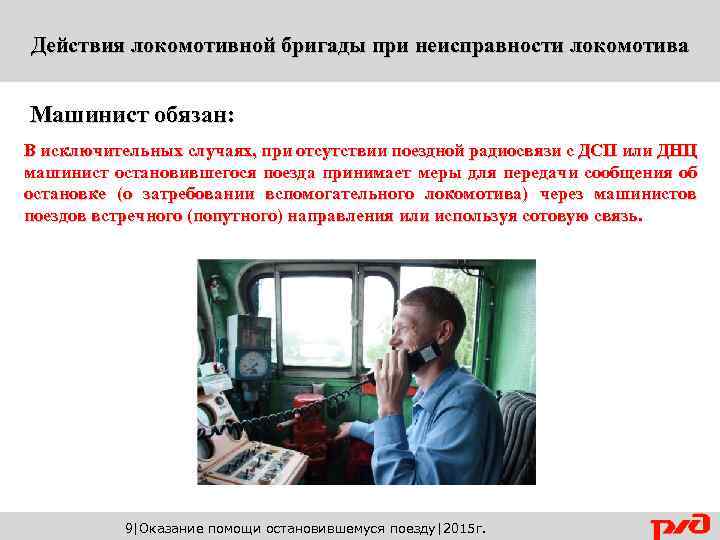 Действия локомотивной бригады при неисправности локомотива

Машинист обязан:

В исключительных случаях, при отсутствии поездной радиосвязи с ДСП или ДНЦ машинист остановившегося поезда принимает меры для передачи сообщения об остановке (о затребовании вспомогательного локомотива) через машинистов поездов встречного (попутного) направления или используя сотовую связь.

9|Оказание помощи остановившемуся поезду|2015г.

РЖД